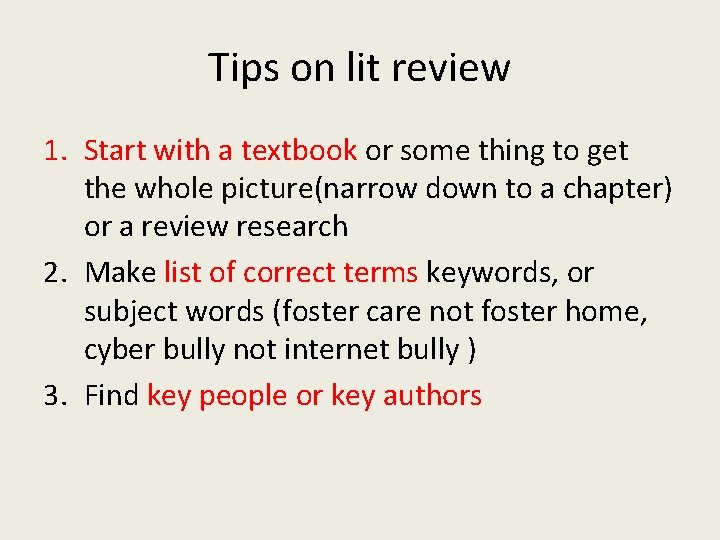 Tips on lit review

1. Start with a textbook or some thing to get the whole picture(narrow down to a chapter) or a review research
2. Make list of correct terms keywords, or subject words (foster care not foster home, cyber bully not internet bully )
3. Find key people or key authors